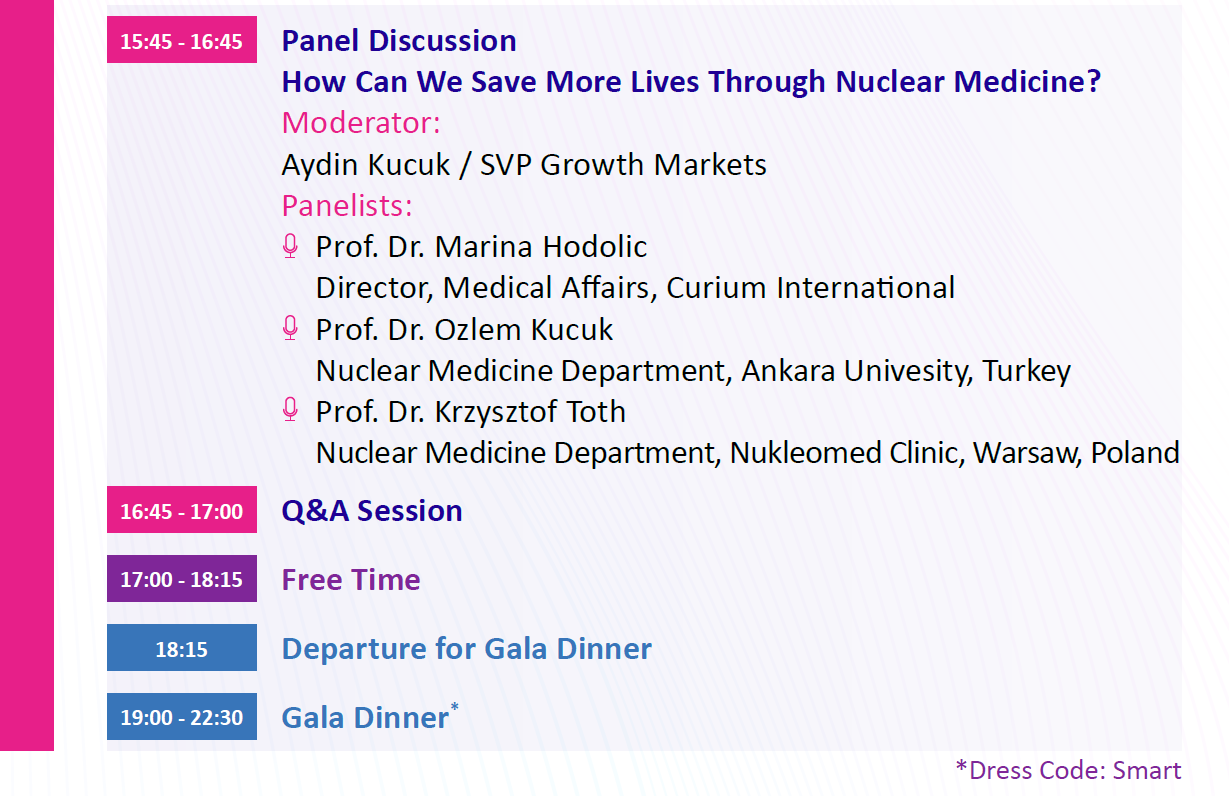 15:45 - 16:45

Panel Discussion
How Can We Save More Lives Through Nuclear Medicine?
Moderator:
Aydin Kucuk / SVP Growth Markets
Panelists:
Prof. Dr. Marina Hodolic
Director, Medical Affairs, Curium International
Prof. Dr. Ozlem Kucuk
Nuclear Medicine Department, Ankara Univesity, Turkey
Prof. Dr. Krzysztof Toth
Nuclear Medicine Department, Nukleomed Clinic, Warsaw, Poland

16:45 - 17:00

Q&A Session

17:00 - 18:15

Free Time

18:15

Departure for Gala Dinner

19:00 - 22:30

Gala Dinner*

*Dress Code: Smart